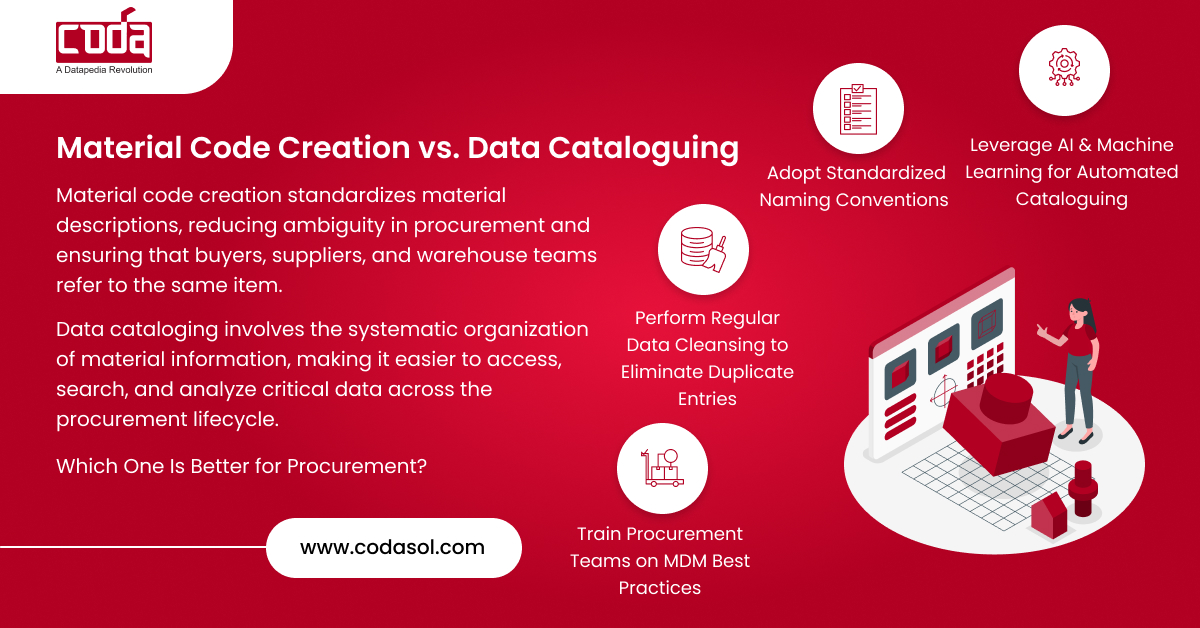 coda
A Datapedia Revolution

Material Code Creation vs. Data Cataloguing

Material code creation standardizes material descriptions, reducing ambiguity in procurement and ensuring that buyers, suppliers, and warehouse teams refer to the same item.

Data cataloging involves the systematic organization of material information, making it easier to access, search, and analyze critical data across the procurement lifecycle.

Which One Is Better for Procurement?

www.codasol.com

Adopt Standardized Naming Conventions

Leverage AI & Machine Learning for Automated Cataloguing

Perform Regular Data Cleansing to Eliminate Duplicate Entries

Train Procurement Teams on MDM Best Practices